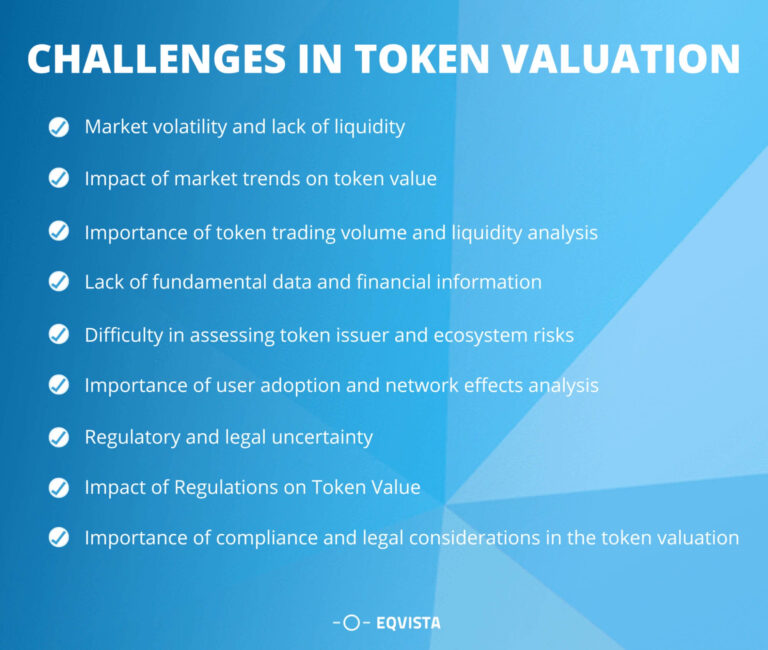 CHALLENGES IN TOKEN VALUATION

Market volatility and lack of liquidity

Impact of market trends on token value

Importance of token trading volume and liquidity analysis

Lack of fundamental data and financial information

Difficulty in assessing token issuer and ecosystem risks

Importance of user adoption and network effects analysis

Regulatory and legal uncertainty

Impact of Regulations on Token Value

Importance of compliance and legal considerations in the token valuation

EQVISTA